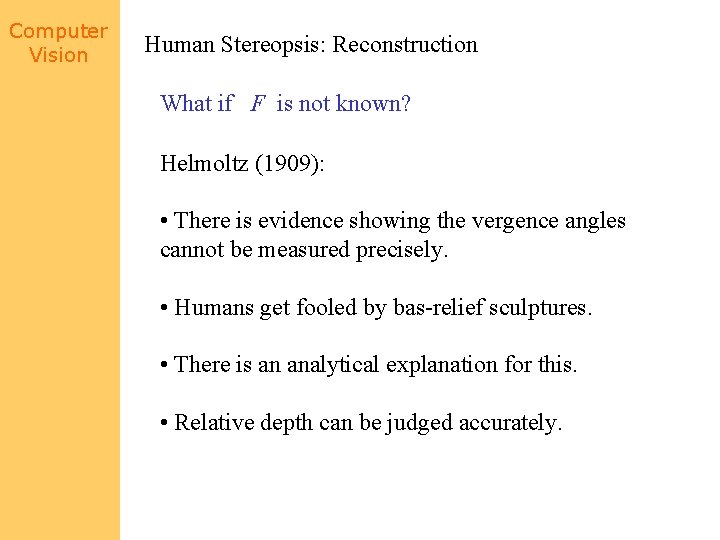 Computer Vision

Human Stereopsis: Reconstruction

What if $F$ is not known?

Helmoltz (1909):

• There is evidence showing the vergence angles cannot be measured precisely.

• Humans get fooled by bas-relief sculptures.

• There is an analytical explanation for this.

• Relative depth can be judged accurately.